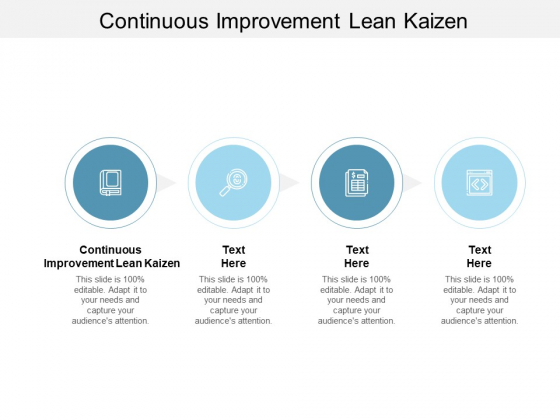 Continuous Improvement Lean Kaizen

Continuous Improvement Lean Kaizen

This slide is 100% editable. Adapt it to your needs and capture your audience's attention.

Text Here

This slide is 100% editable. Adapt it to your needs and capture your audience's attention.

Text Here

This slide is 100% editable. Adapt it to your needs and capture your audience's attention.

Text Here

This slide is 100% editable. Adapt it to your needs and capture your audience's attention.